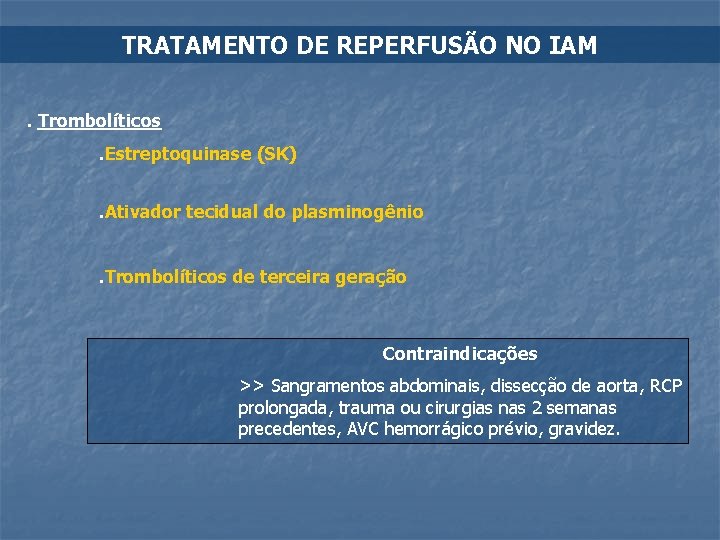 TRATAMENTO DE REPERFUSÃO NO IAM

. Trombolíticos

.Estreptoquinase (SK)

.Ativador tecidual do plasminogênio

.Trombolíticos de terceira geração

Contraindicações

>> Sangramentos abdominais, dissecção de aorta, RCP prolongada, trauma ou cirurgias nas 2 semanas precedentes, AVC hemorrágico prévio, gravidez.